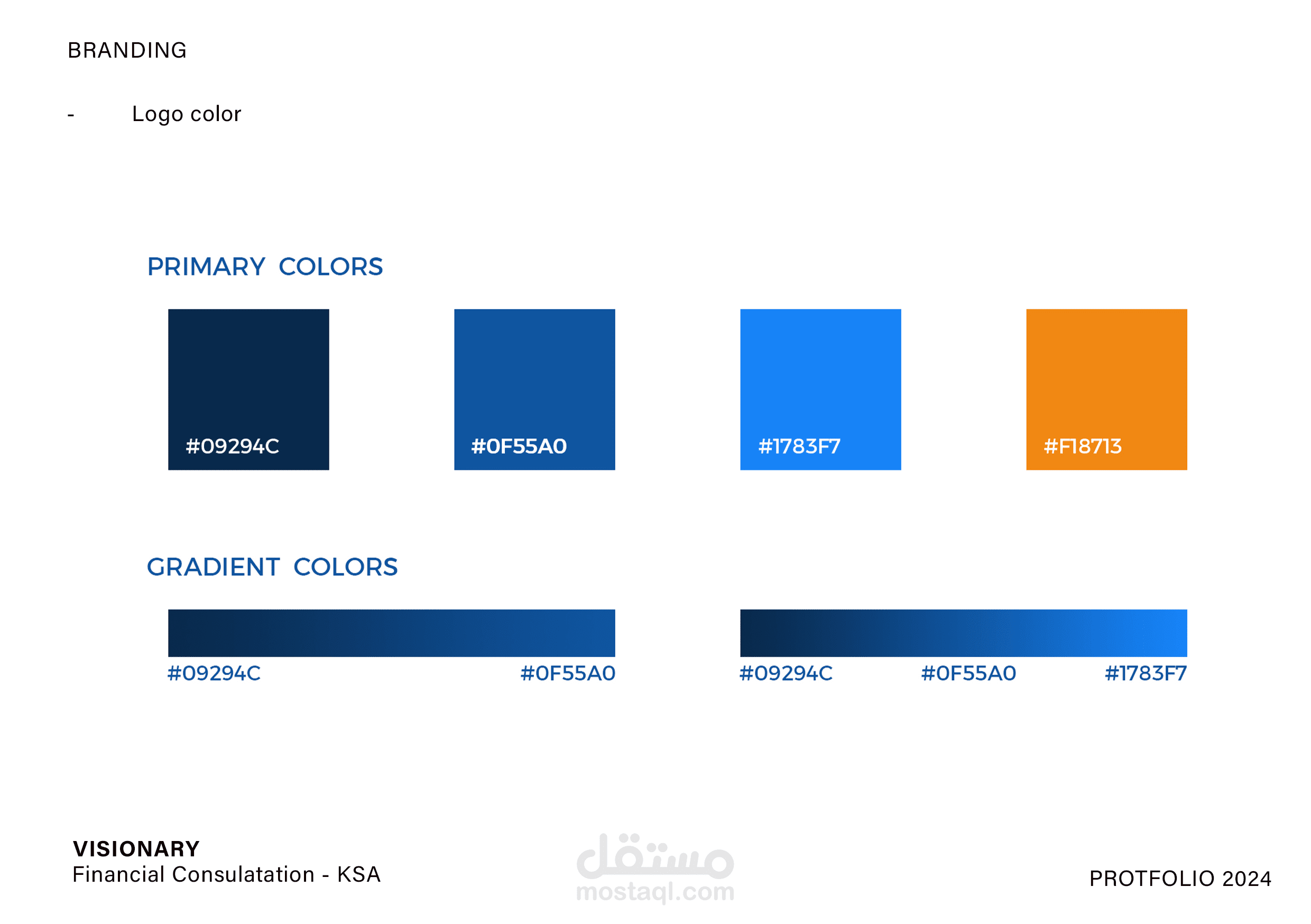 BRANDING

- Logo color

PRIMARY COLORS

#09294C

#0F55A0

#1783F7

#F18713

GRADIENT COLORS

#09294C #0F55A0

#09294C #0F55A0 #1783F7

VISIONARY
Financial Consulatation - KSA

مستقل
mostaql.com

PROTFOLIO 2024